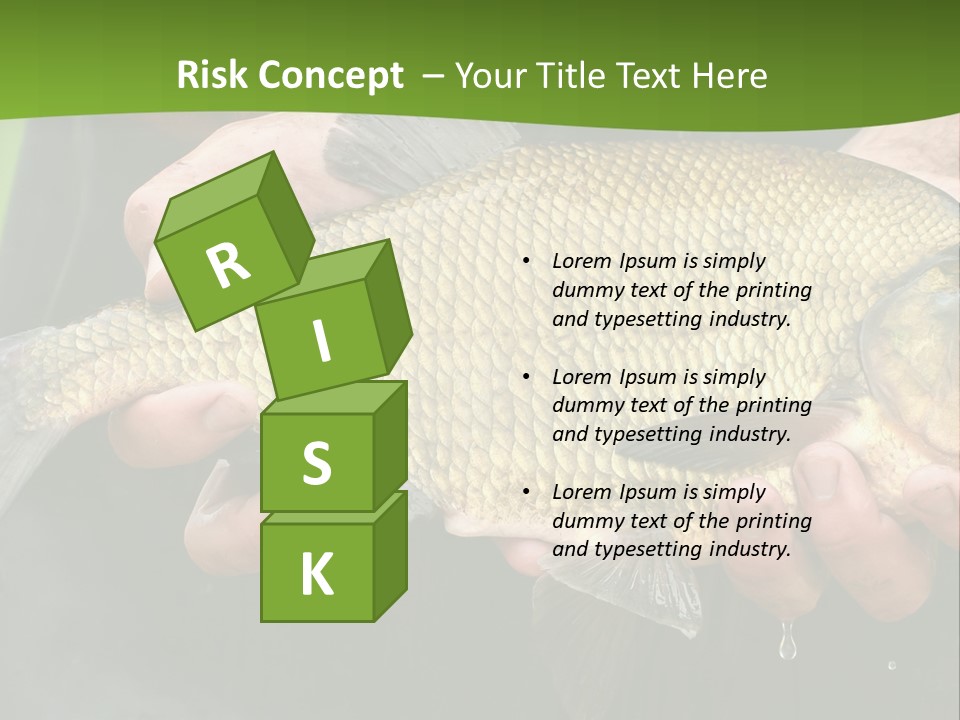 Risk Concept – Your Title Text Here

R
I
S
K

• Lorem Ipsum is simply dummy text of the printing and typesetting industry.

• Lorem Ipsum is simply dummy text of the printing and typesetting industry.

• Lorem Ipsum is simply dummy text of the printing and typesetting industry.